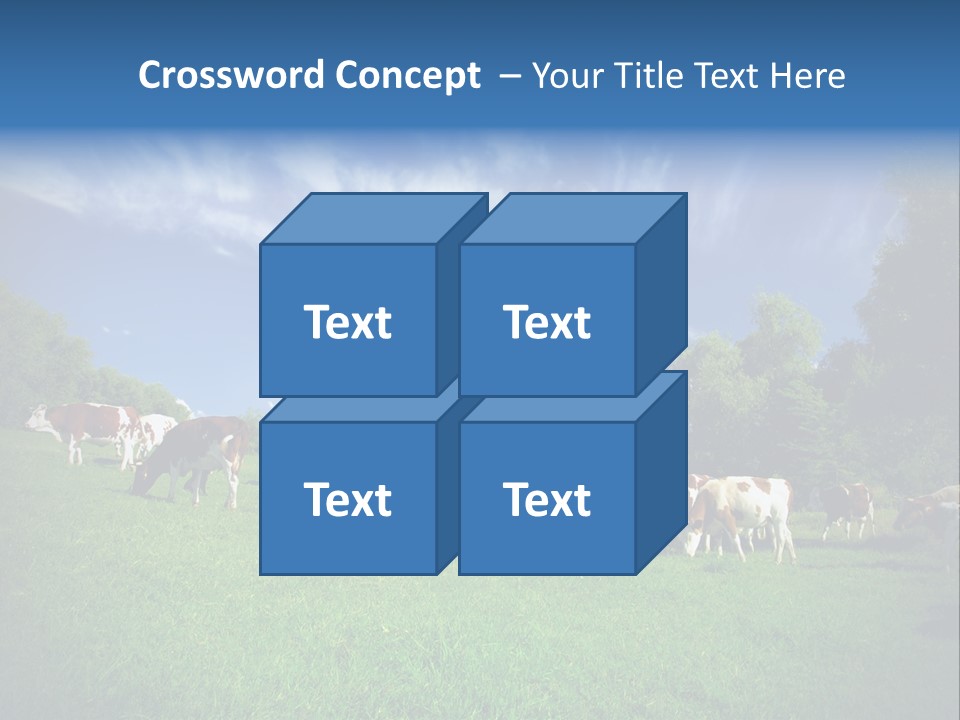 Crossword Concept – Your Title Text Here

Text

Text

Text

Text